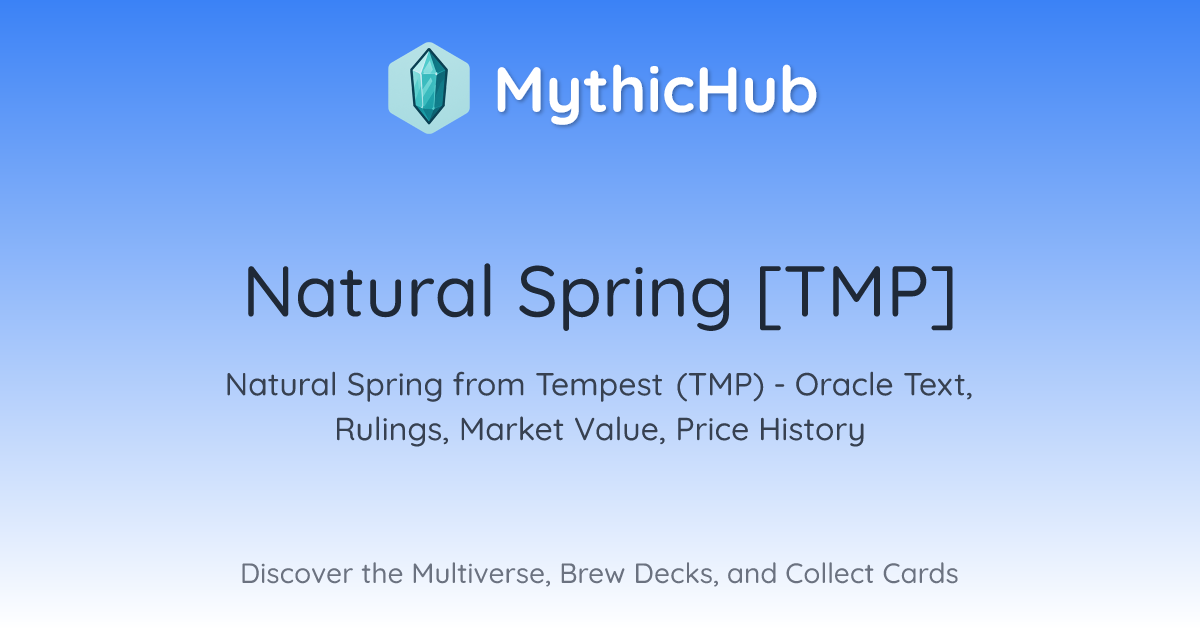 MythicHub

Natural Spring [TMP]

Natural Spring from Tempest (TMP) - Oracle Text, Rulings, Market Value, Price History

Discover the Multiverse, Brew Decks, and Collect Cards